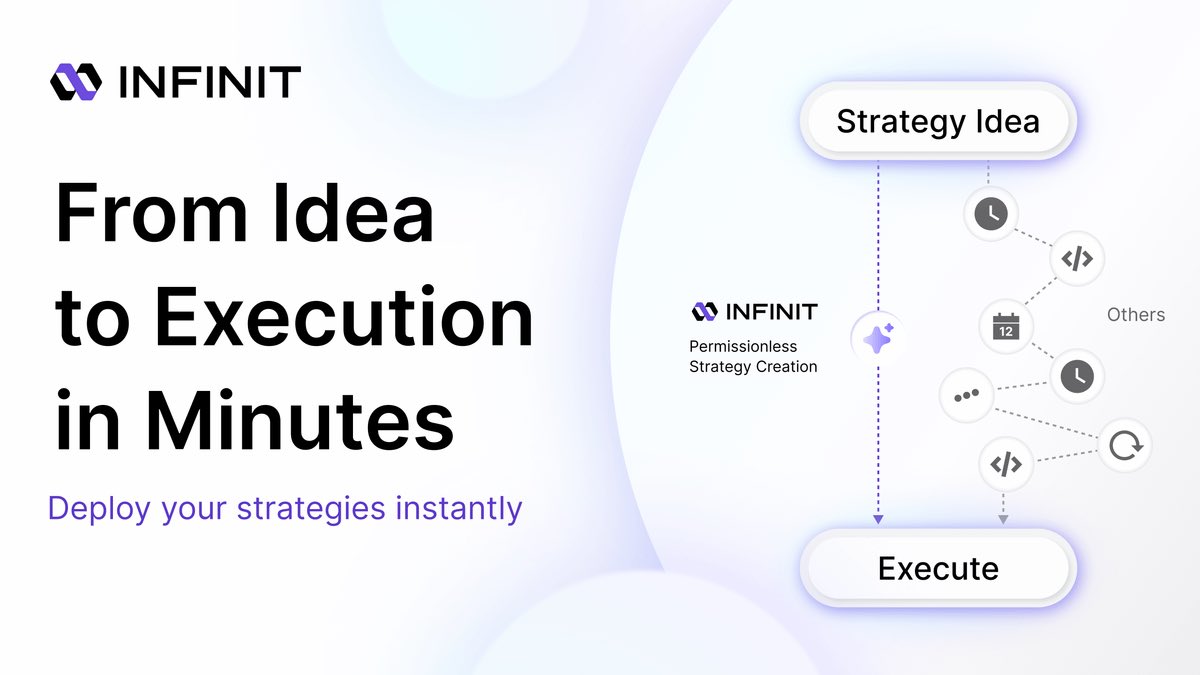 INFINIT

From Idea to Execution in Minutes

Deploy your strategies instantly

Strategy Idea

INFINIT
Permissionless Strategy Creation

12

Others

Execute